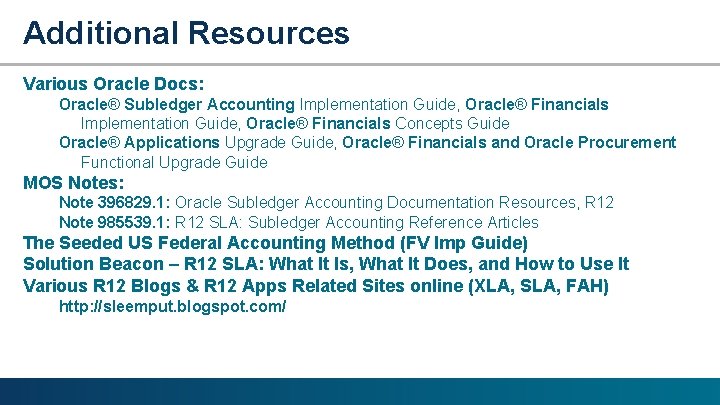 Additional Resources

Various Oracle Docs:

Oracle® Subledger Accounting Implementation Guide, Oracle® Financials Implementation Guide, Oracle® Financials Concepts Guide

Oracle® Applications Upgrade Guide, Oracle® Financials and Oracle Procurement Functional Upgrade Guide

MOS Notes:

Note 396829.1: Oracle Subledger Accounting Documentation Resources, R12

Note 985539.1: R12 SLA: Subledger Accounting Reference Articles

The Seeded US Federal Accounting Method (FV Imp Guide)

Solution Beacon – R12 SLA: What It Is, What It Does, and How to Use It

Various R12 Blogs & R12 Apps Related Sites online (XLA, SLA, FAH)

http://sleemput.blogspot.com/